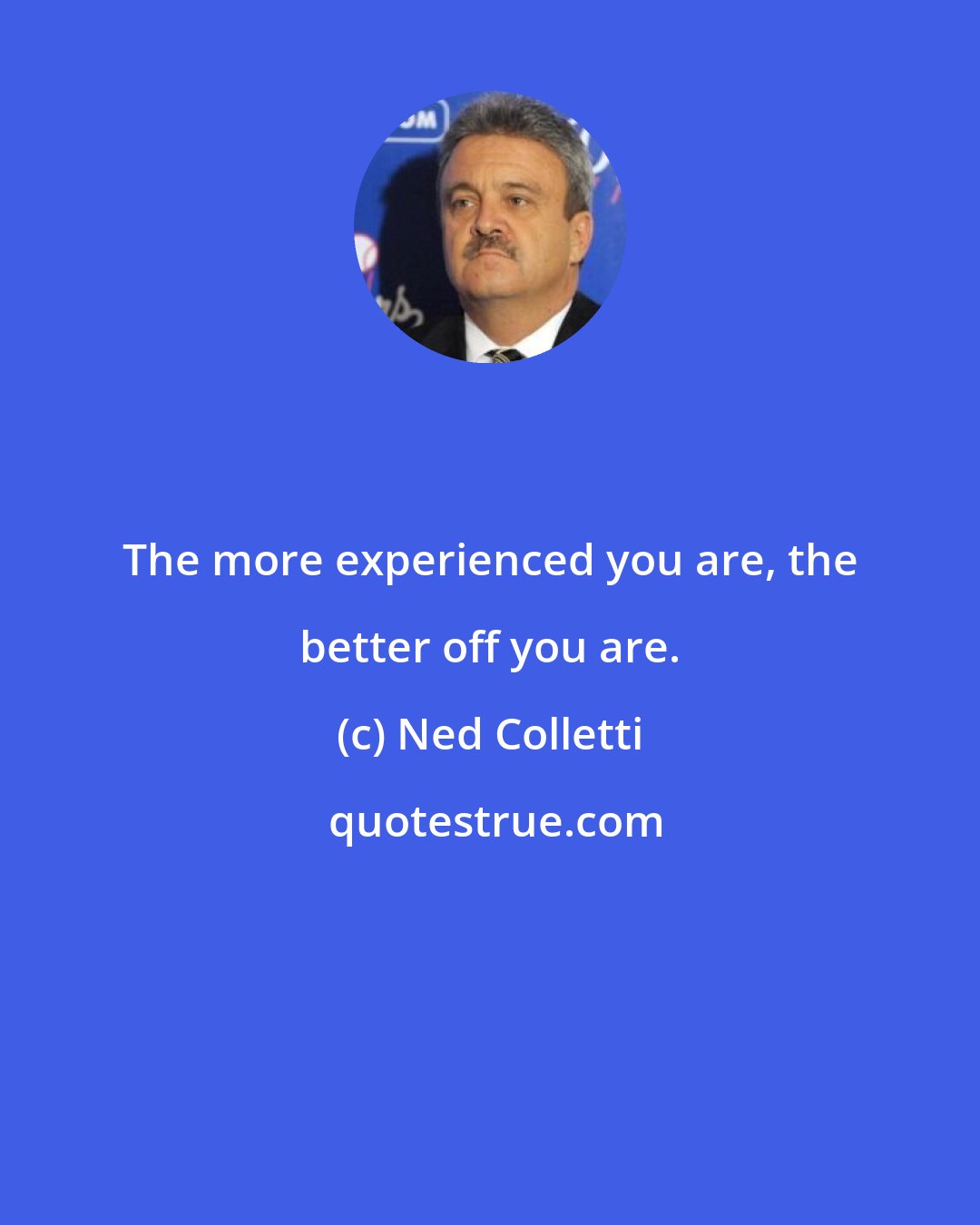 The more experienced you are, the better off you are.

(c) Ned Colletti

quotestrue.com